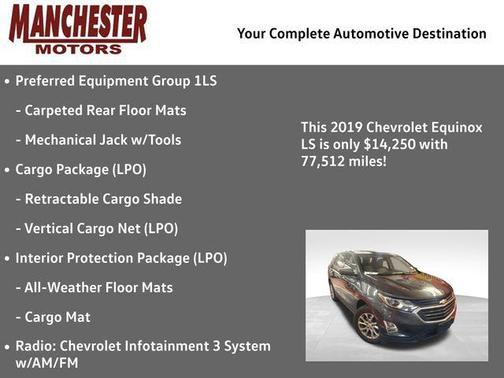 MANCHESTER
MOTORS

Your Complete Automotive Destination

• Preferred Equipment Group 1LS

- Carpeted Rear Floor Mats

- Mechanical Jack w/Tools

• Cargo Package (LPO)

- Retractable Cargo Shade

- Vertical Cargo Net (LPO)

• Interior Protection Package (LPO)

- All-Weather Floor Mats

- Cargo Mat

• Radio: Chevrolet Infotainment 3 System w/AM/FM

This 2019 Chevrolet Equinox LS is only $14,250 with 77,512 miles!